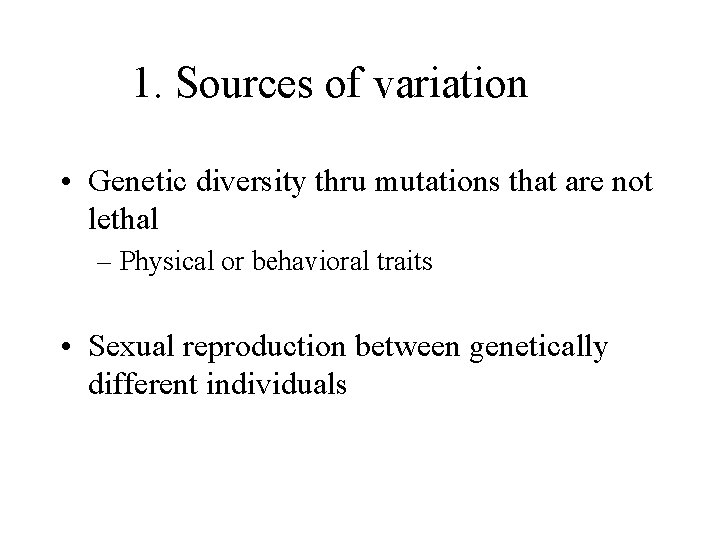 1. Sources of variation

• Genetic diversity thru mutations that are not lethal
– Physical or behavioral traits

• Sexual reproduction between genetically different individuals